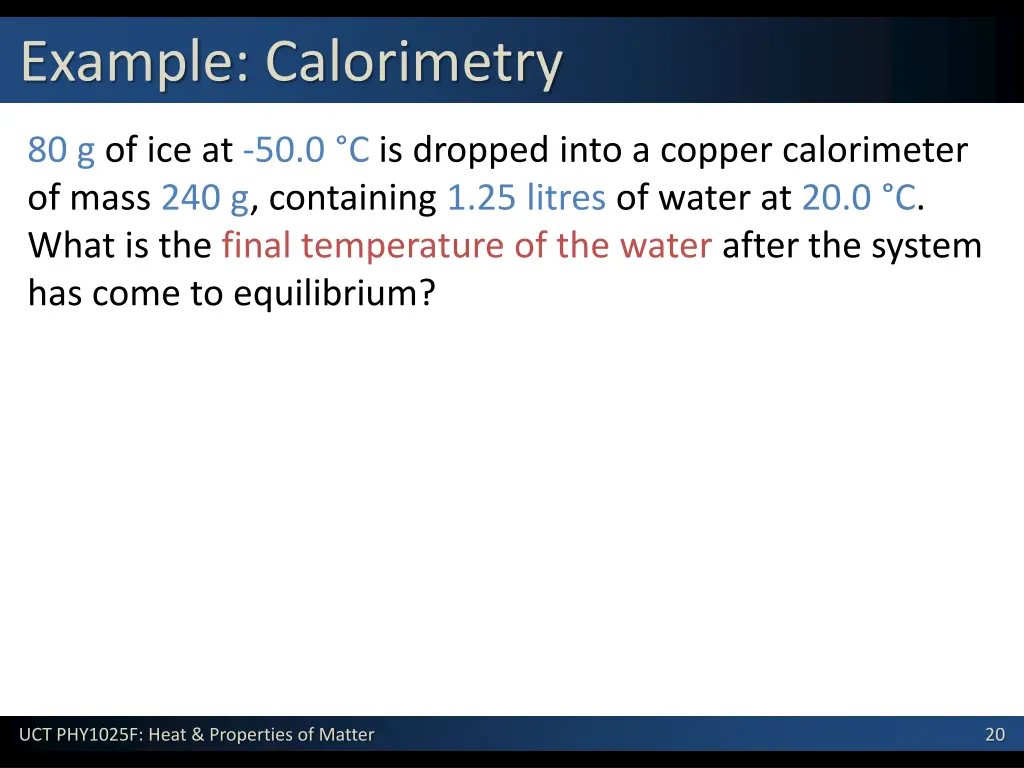 Example: Calorimetry

80 g of ice at -50.0 °C is dropped into a copper calorimeter of mass 240 g, containing 1.25 litres of water at 20.0 °C. What is the final temperature of the water after the system has come to equilibrium?

UCT PHY1025F: Heat & Properties of Matter

20